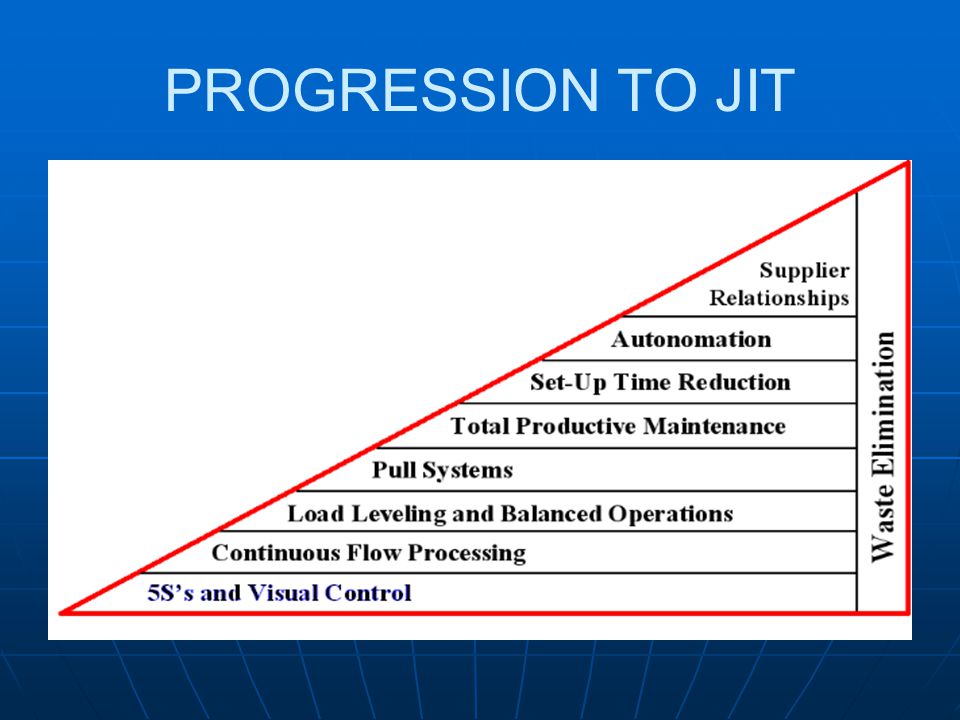 PROGRESSION TO JIT

Supplier Relationships

Autonomation

Set-Up Time Reduction

Total Productive Maintenance

Pull Systems

Load Leveling and Balanced Operations

Continuous Flow Processing

5S's and Visual Control

Waste Elimination